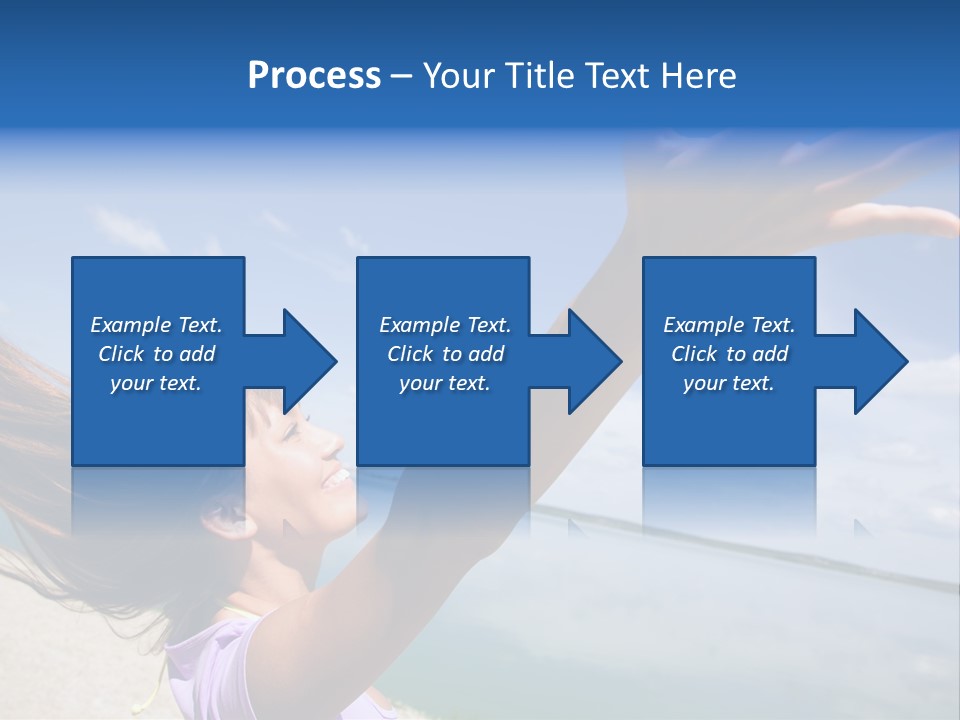 Process – Your Title Text Here

Example Text. Click to add your text.

Example Text. Click to add your text.

Example Text. Click to add your text.